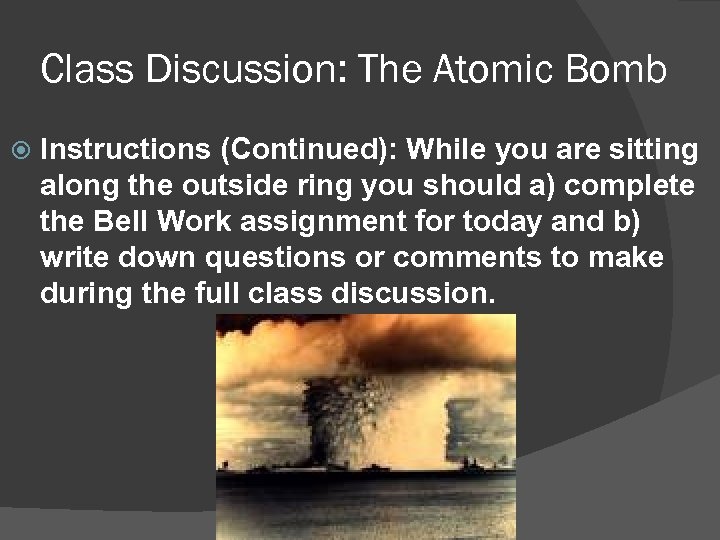 Class Discussion: The Atomic Bomb

Instructions (Continued): While you are sitting along the outside ring you should a) complete the Bell Work assignment for today and b) write down questions or comments to make during the full class discussion.